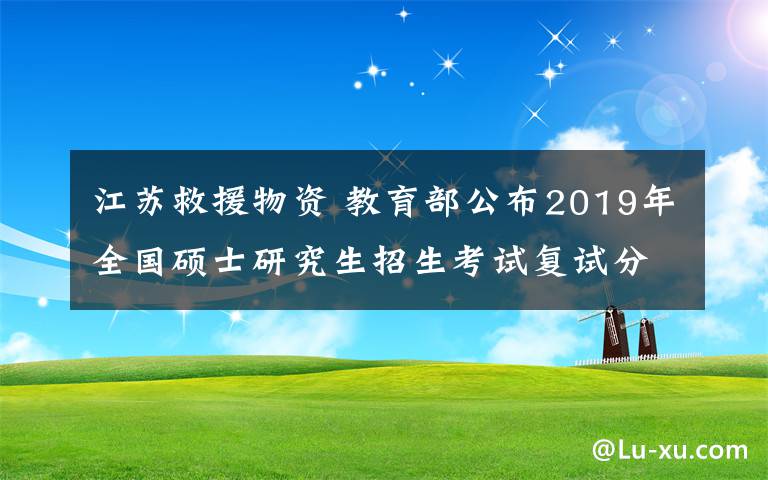 江苏救援物资 教育部公布2019年全国硕士研究生招生考试复试分

@Lu-xu.com